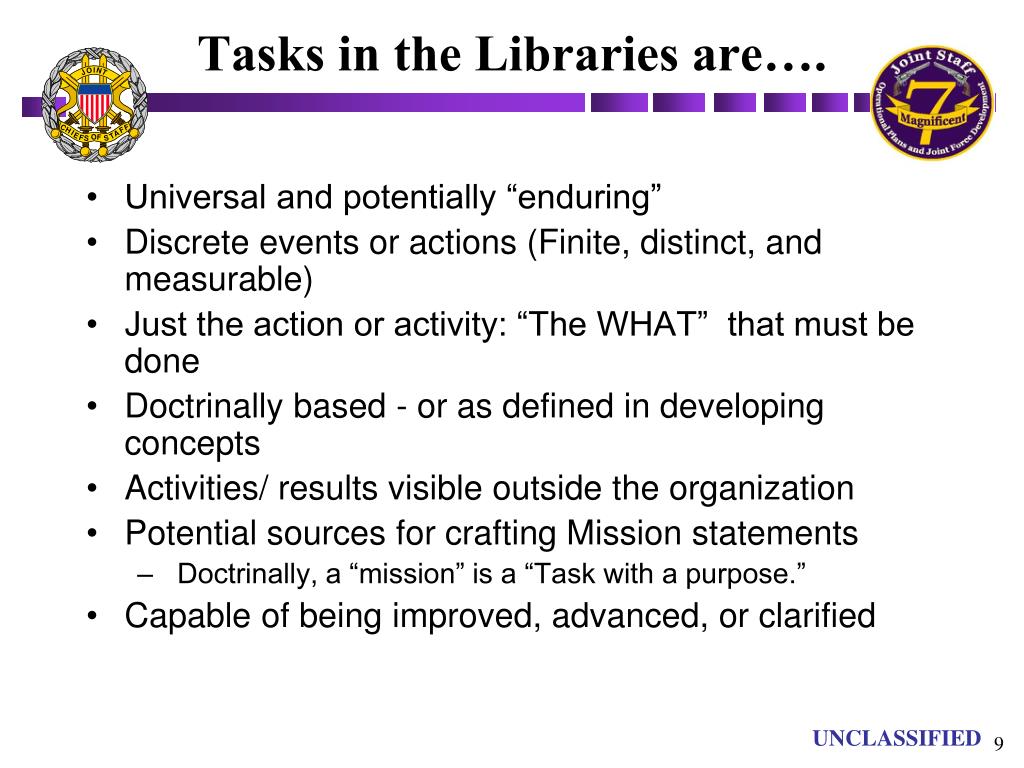 JOINT
CHIEFS OF STAFF

Tasks in the Libraries are….

Joint Staff
7
Magnificent
Operational Plans and Joint Force Development

• Universal and potentially “enduring”
• Discrete events or actions (Finite, distinct, and measurable)
• Just the action or activity: “The WHAT” that must be done
• Doctrinally based - or as defined in developing concepts
• Activities/ results visible outside the organization
• Potential sources for crafting Mission statements
– Doctrinally, a “mission” is a “Task with a purpose.”
• Capable of being improved, advanced, or clarified

UNCLASSIFIED 9